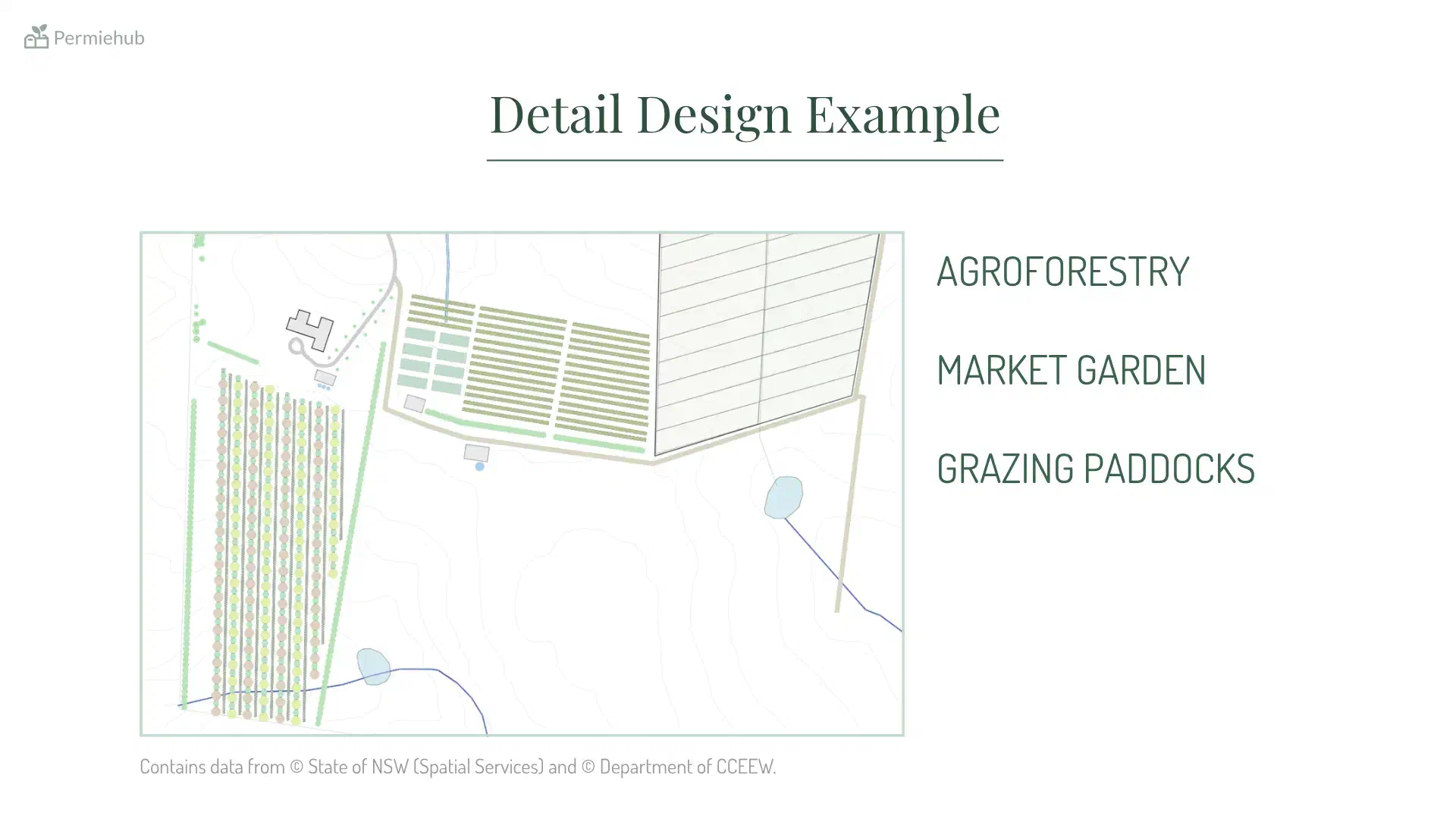 Permiehub

Detail Design Example

AGROFORESTRY

MARKET GARDEN

GRAZING PADDOCKS

Contains data from © State of NSW (Spatial Services) and © Department of CCEEW.